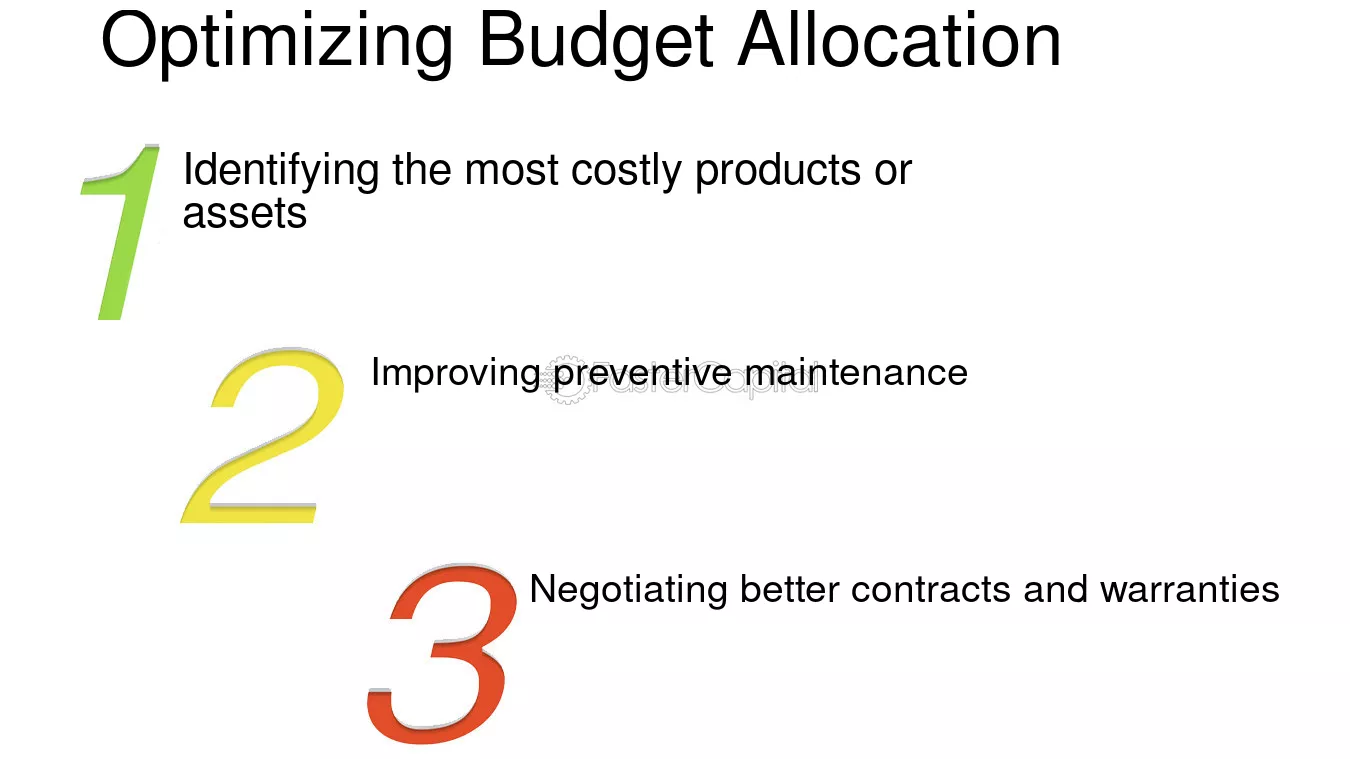 Optimizing Budget Allocation

1 Identifying the most costly products or assets

2 Improving preventive maintenance

3 Negotiating better contracts and warranties

FasterCapital